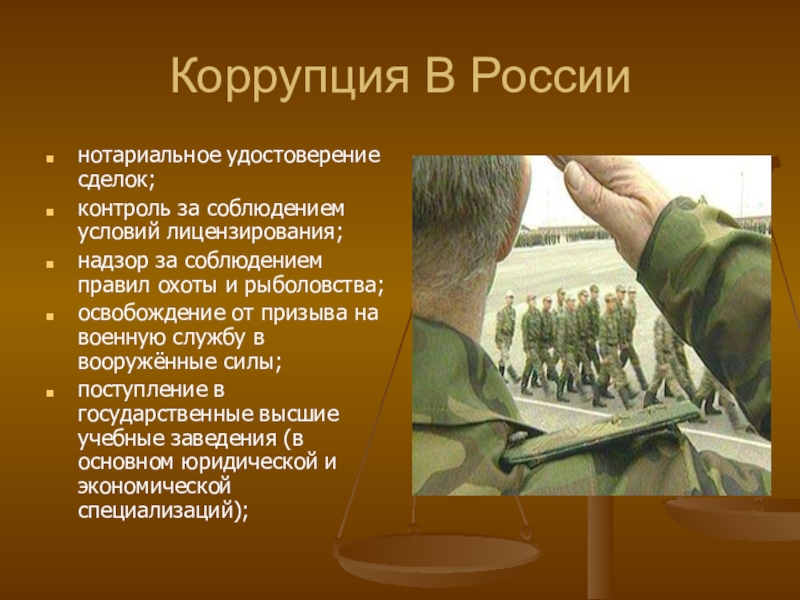 Коррупция В России

- нотариальное удостоверение сделок;
- контроль за соблюдением условий лицензирования;
- надзор за соблюдением правил охоты и рыболовства;
- освобождение от призыва на военную службу в вооружённые силы;
- поступление в государственные высшие учебные заведения (в основном юридической и экономической специализаций);